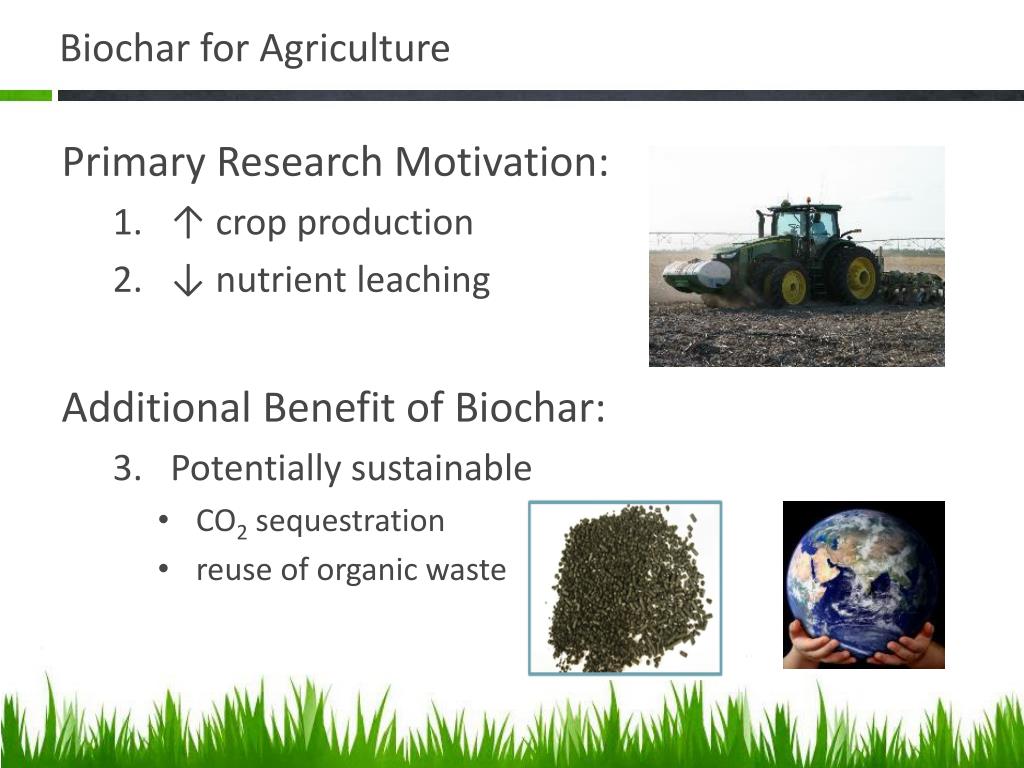 Biochar for Agriculture

Primary Research Motivation:

1. ↑ crop production
2. ↓ nutrient leaching

Additional Benefit of Biochar:

3. Potentially sustainable
   • $CO_2$ sequestration
   • reuse of organic waste